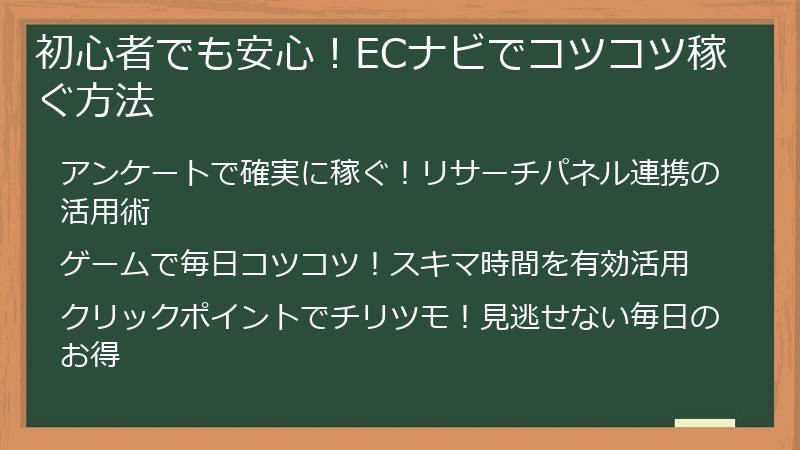 初心者でも安心！ECナビでコツコツ稼ぐ方法

アンケートで確実に稼ぐ！リサーチパネル連携の活用術

ゲームで毎日コツコツ！スキマ時間を有効活用

クリックポイントでチリツモ！見逃せない毎日のお得